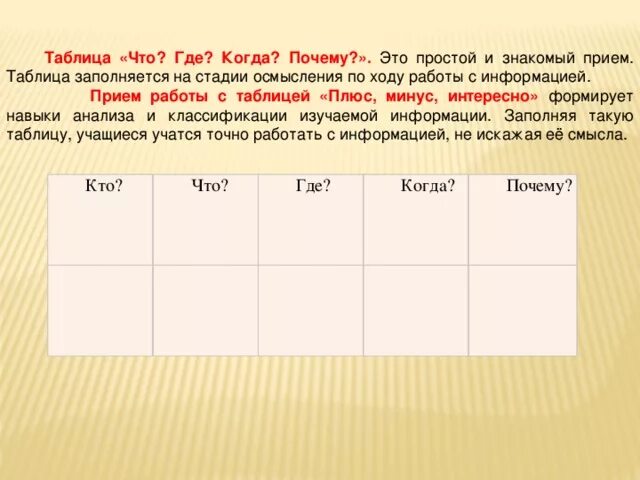 Таблица «Что? Где? Когда? Почему?». Это простой и знакомый прием. Таблица заполняется на стадии осмысления по ходу работы с информацией.

Прием работы с таблицей «Плюс, минус, интересно» формирует навыки анализа и классификации изучаемой информации. Заполняя такую таблицу, учащиеся учатся точно работать с информацией, не искажая её смысла.

| Кто? | Что? | Где? | Когда? | Почему? |
|---|---|---|---|---|
| | | | | |